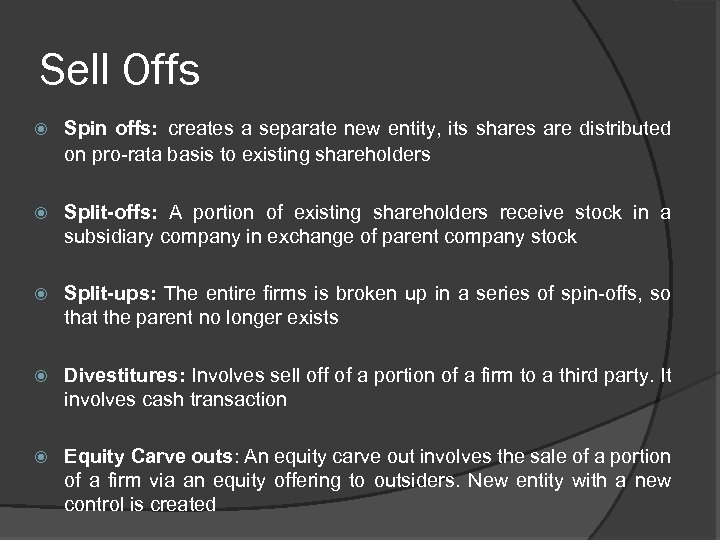 Sell Offs

Spin offs: creates a separate new entity, its shares are distributed on pro-rata basis to existing shareholders

Split-offs: A portion of existing shareholders receive stock in a subsidiary company in exchange of parent company stock

Split-ups: The entire firms is broken up in a series of spin-offs, so that the parent no longer exists

Divestitures: Involves sell off of a portion of a firm to a third party. It involves cash transaction

Equity Carve outs: An equity carve out involves the sale of a portion of a firm via an equity offering to outsiders. New entity with a new control is created